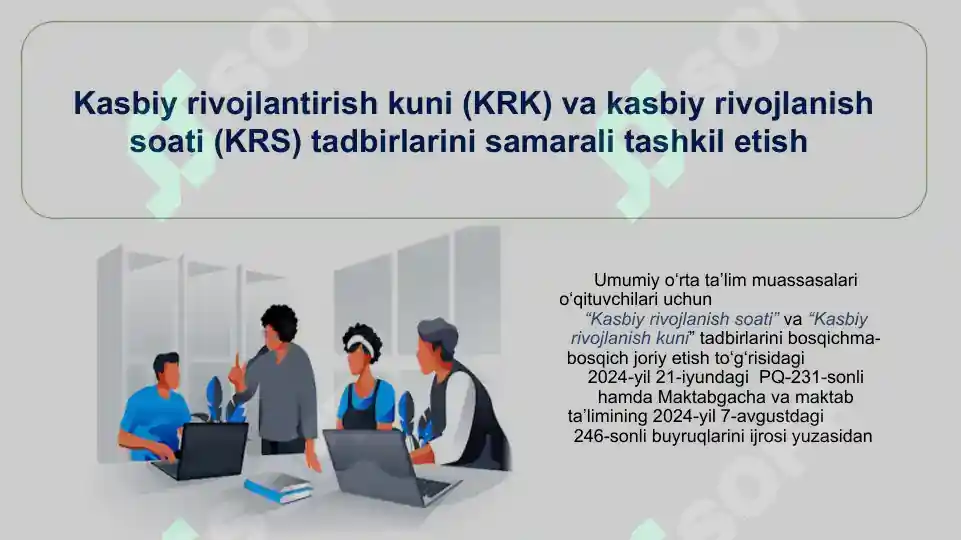 Kasbiy rivojlantirish kuni (KRK) va kasbiy rivojlanish soati (KRS) tadbirlarini samarali tashkil etish

Umumiy o‘rta ta’lim muassasalari o‘qituvchilari uchun “Kasbiy rivojlanish soati” va “Kasbiy rivojlanish kuni” tadbirlarini bosqichma-bosqich joriy etish to‘g‘risidagi 2024-yil 21-iyundagi PQ-231-sonli hamda Maktabgacha va maktab ta’limining 2024-yil 7-avgustdagi 246-sonli buyruqlarini ijrosi yuzasidan